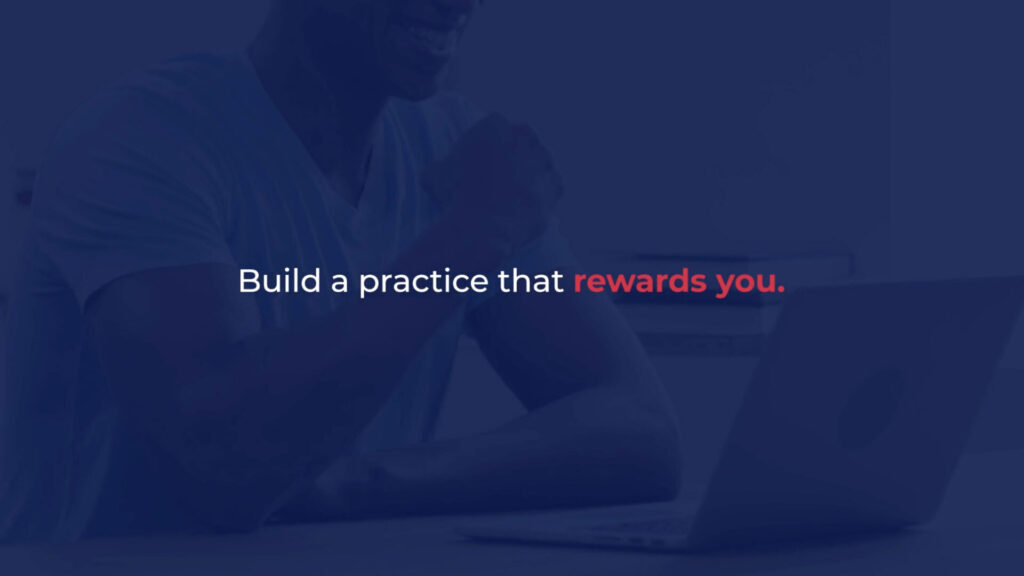 Build a practice that rewards you.